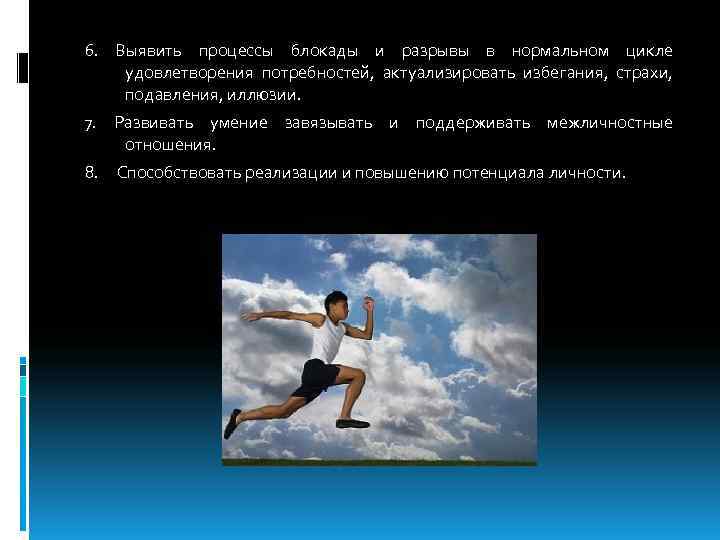 6. Выявить процессы блокады и разрывы в нормальном цикле удовлетворения потребностей, актуализировать избегания, страхи, подавления, иллюзии.

7. Развивать умение завязывать и поддерживать межличностные отношения.

8. Способствовать реализации и повышению потенциала личности.